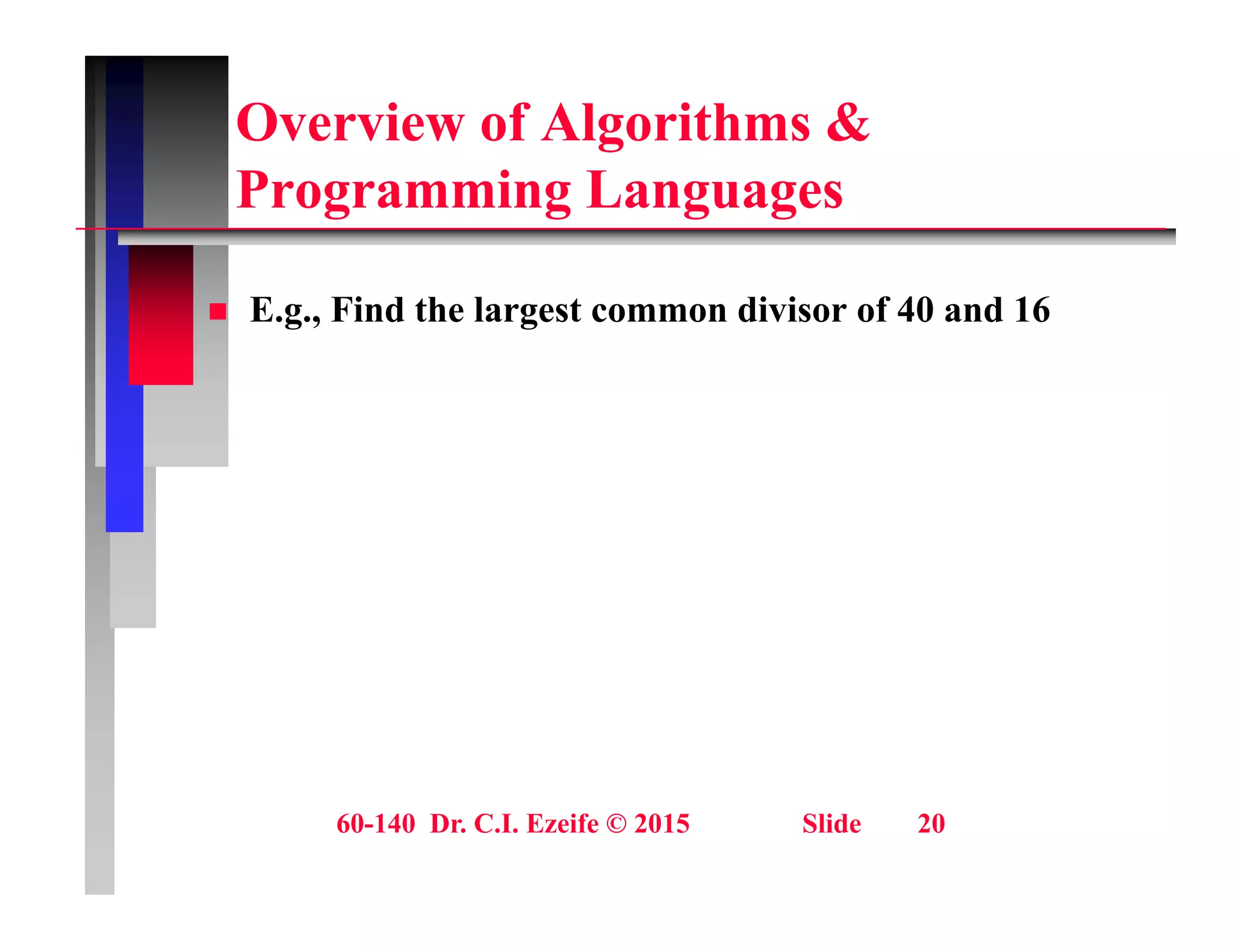 Overview of Algorithms & Programming Languages

E.g., Find the largest common divisor of 40 and 16

60-140 Dr. C.I. Ezeife © 2015 Slide 20